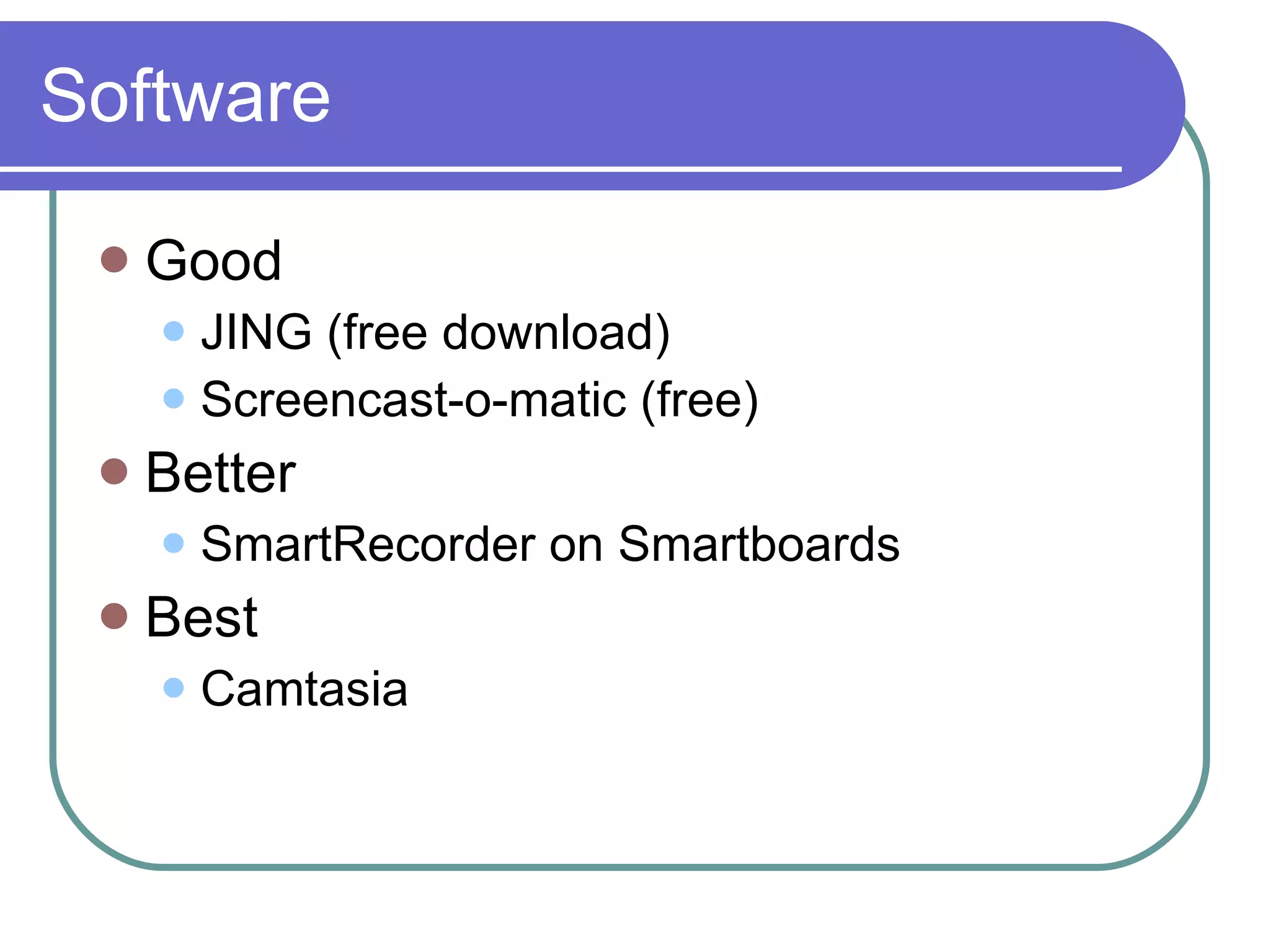 Software

- Good
  - JING (free download)
  - Screencast-o-matic (free)
- Better
  - SmartRecorder on Smartboards
- Best
  - Camtasia